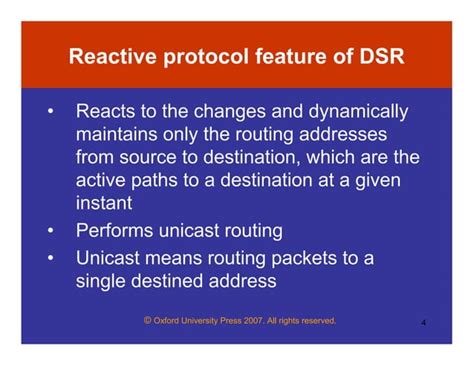 Reactive protocol feature of DSR

• Reacts to the changes and dynamically maintains only the routing addresses from source to destination, which are the active paths to a destination at a given instant

• Performs unicast routing

• Unicast means routing packets to a single destined address

© Oxford University Press 2007. All rights reserved.

4